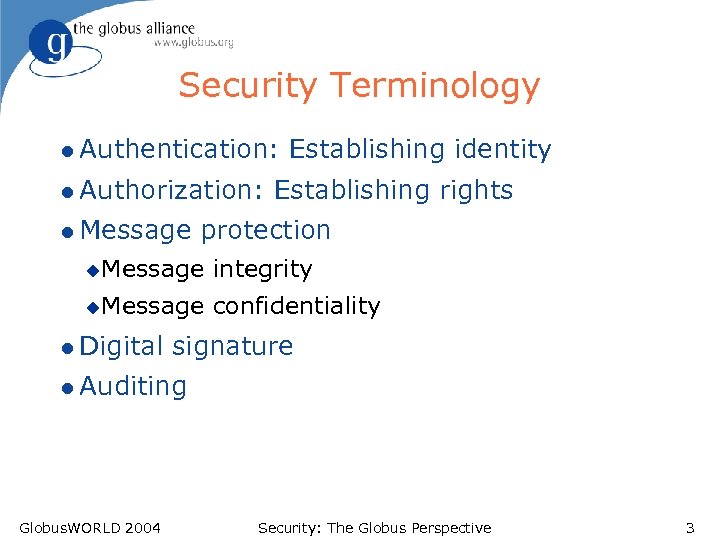 g the globus alliance
www.globus.org

Security Terminology

Authentication: Establishing identity

Authorization: Establishing rights

Message protection

Message integrity

Message confidentiality

Digital signature

Auditing

GlobusWORLD 2004

Security: The Globus Perspective

3